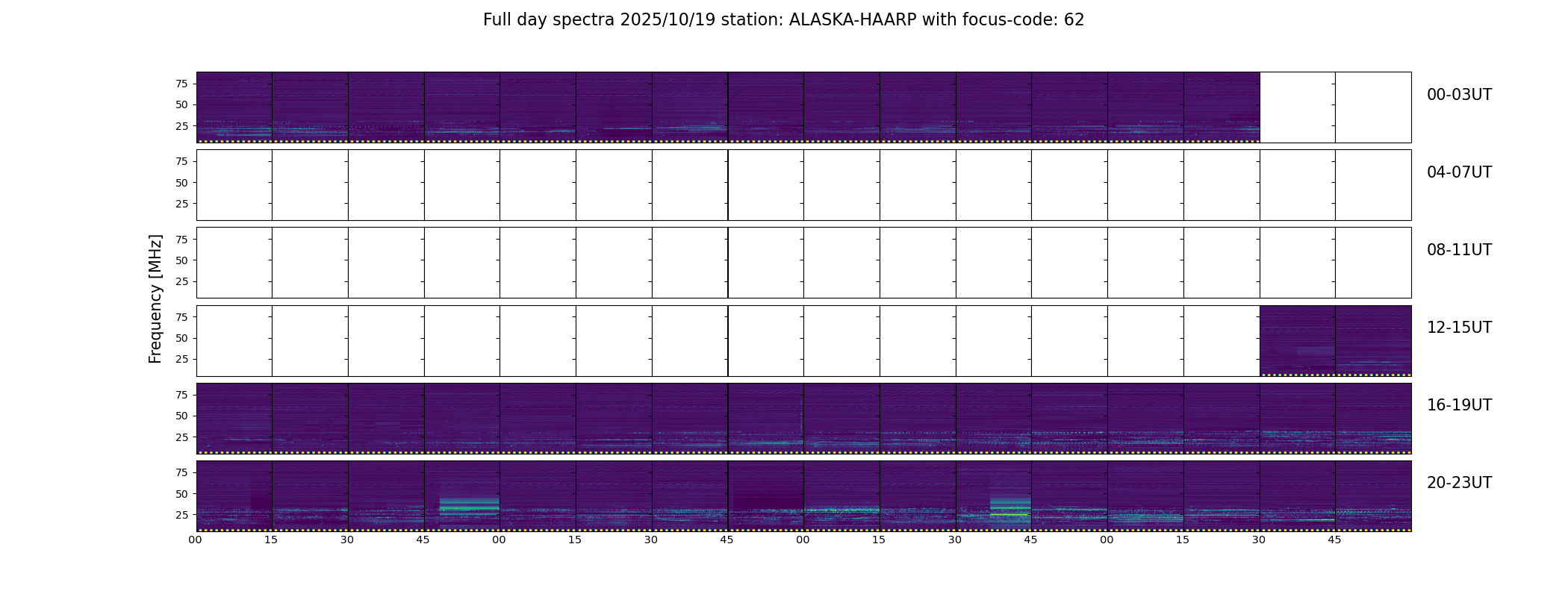 Full day spectra 2025/10/19 station: ALASKA-HAARP with focus-code: 62

Frequency [MHz]

75
50
25
00-03UT

75
50
25
04-07UT

75
50
25
08-11UT

75
50
25
12-15UT

75
50
25
16-19UT

75
50
25
20-23UT

00 15 30 45 00 15 30 45 00 15 30 45 00 15 30 45